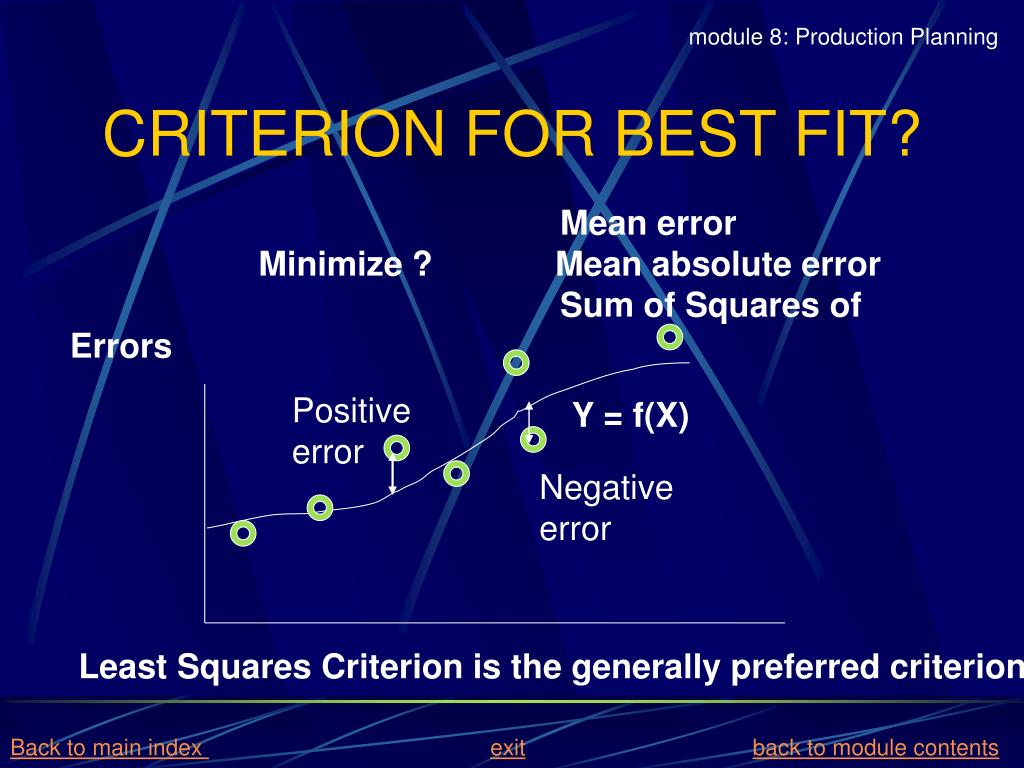 module 8: Production Planning

CRITERION FOR BEST FIT?

Mean error
Minimize ? Mean absolute error
Sum of Squares of
Errors

Positive error

Y = f(X)

Negative error

Least Squares Criterion is the generally preferred criterion

Back to main index

exit

back to module contents